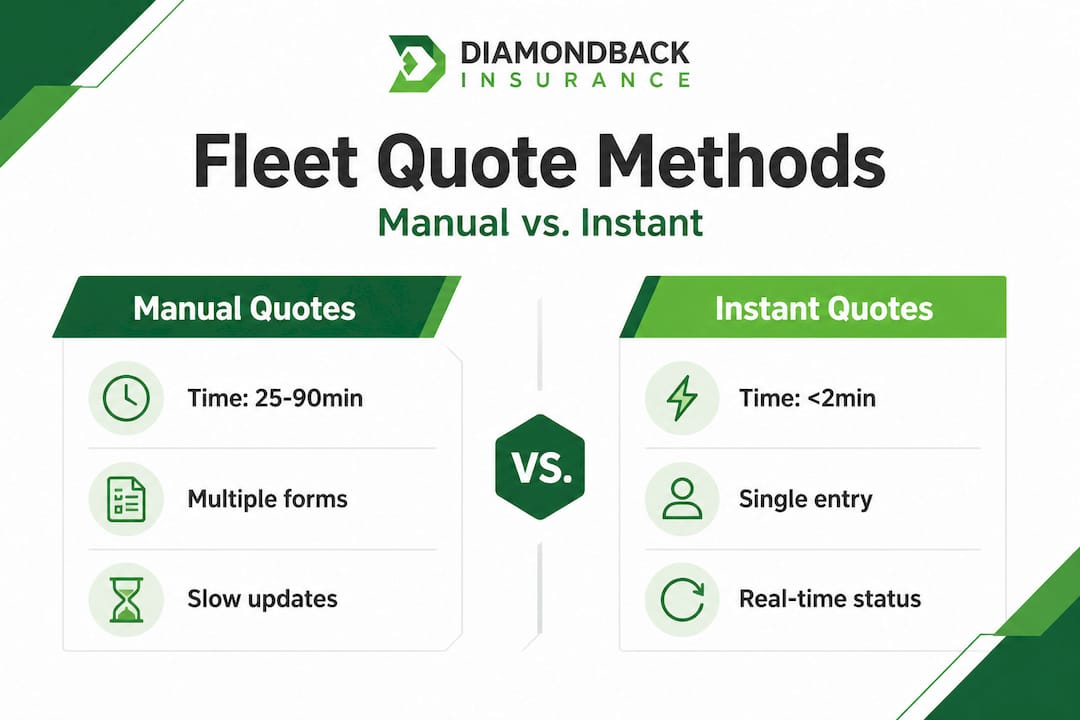 DIAMONDBACK
INSURANCE

Fleet Quote Methods

Manual vs. Instant

Manual Quotes

Time: 25-90min

Multiple forms

Slow updates

VS.

Instant Quotes

Time: <2min

Single entry

Real-time status